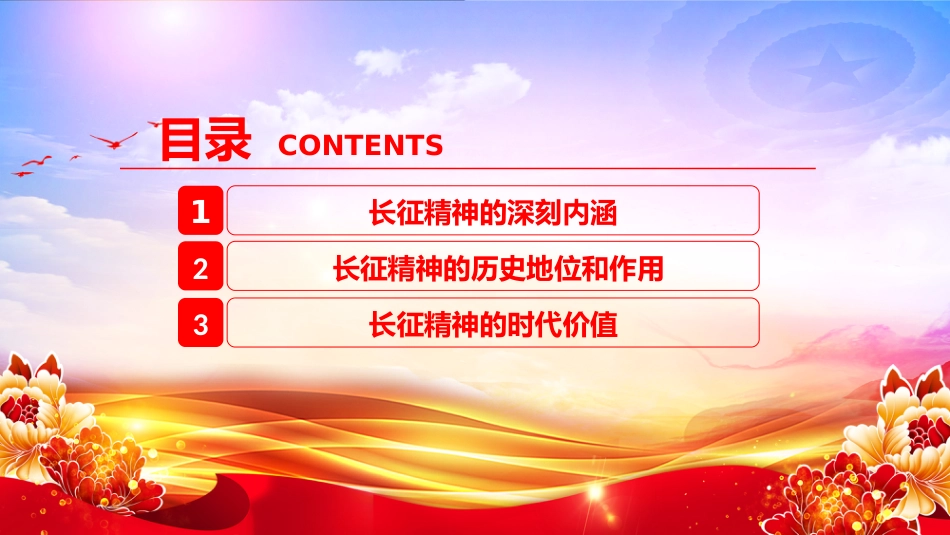 目录 CONTENTS

1 长征精神的深刻内涵

2 长征精神的历史地位和作用

3 长征精神的时代价值